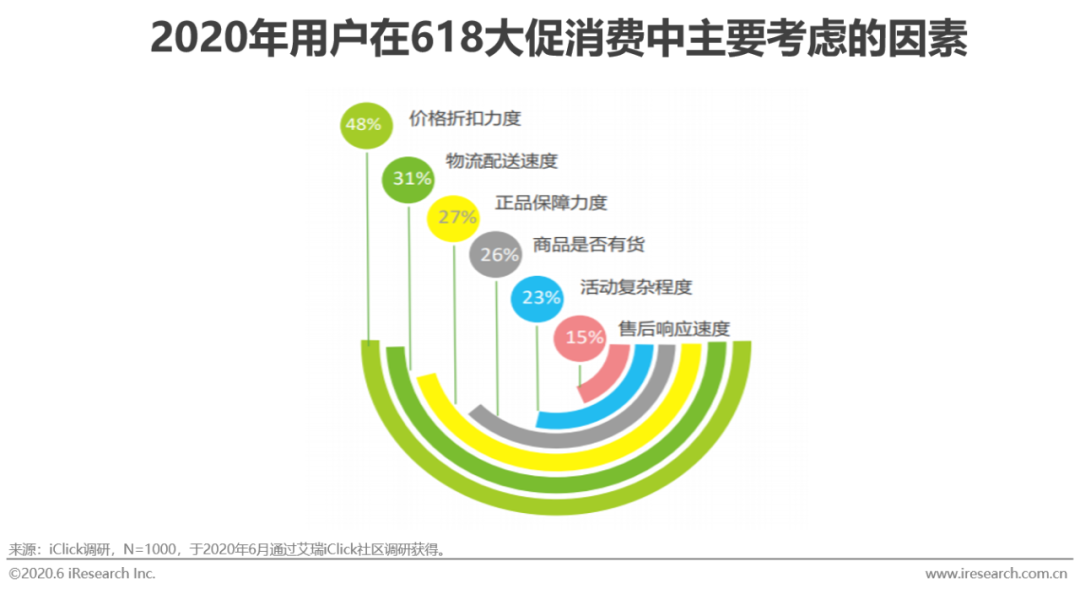 2020年用户在618大促消费中主要考虑的因素

48% 价格折扣力度

31% 物流配送速度

27% 正品保障力度

26% 商品是否有货

23% 活动复杂程度

15% 售后响应速度

来源：iClick调研，N=1000，于2020年6月通过艾瑞iClick社区调研获得。

©2020.6 iResearch Inc.

www.iresearch.com.cn